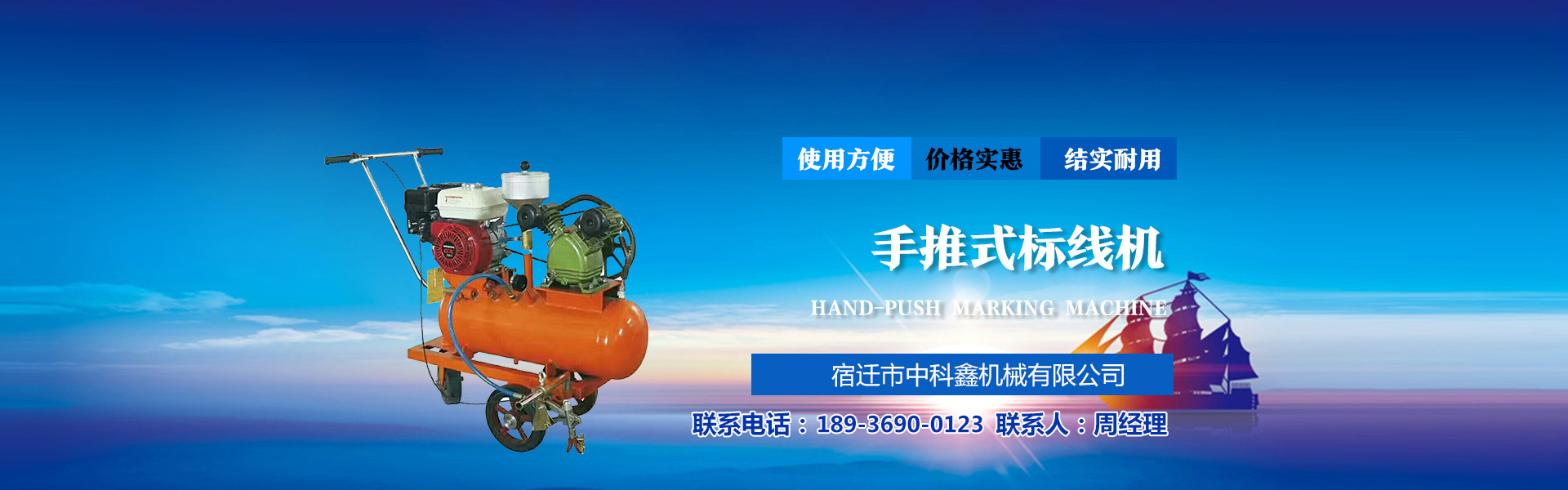 使用方便 价格实惠 结实耐用

手推式标线机

HAND-PUSH MARKING MACHINE

宿迁市中科鑫机械有限公司

联系电话：189-3690-0123 联系人：周经理